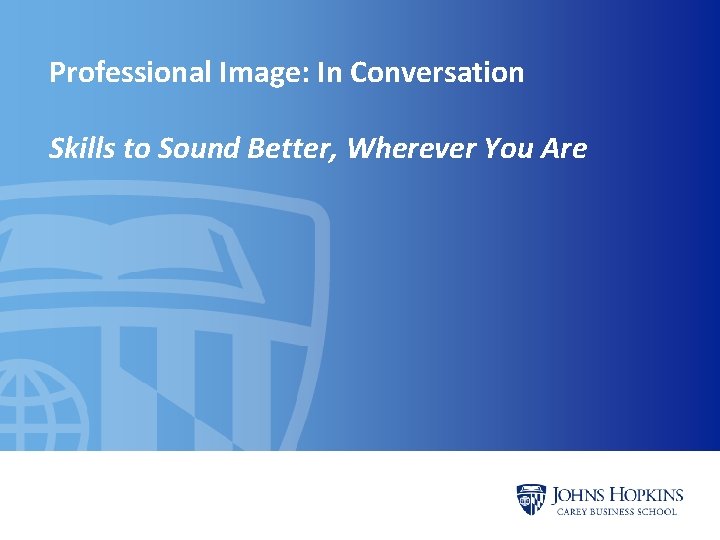 Professional Image: In Conversation

Skills to Sound Better, Wherever You Are

JOHNS HOPKINS
CAREY BUSINESS SCHOOL